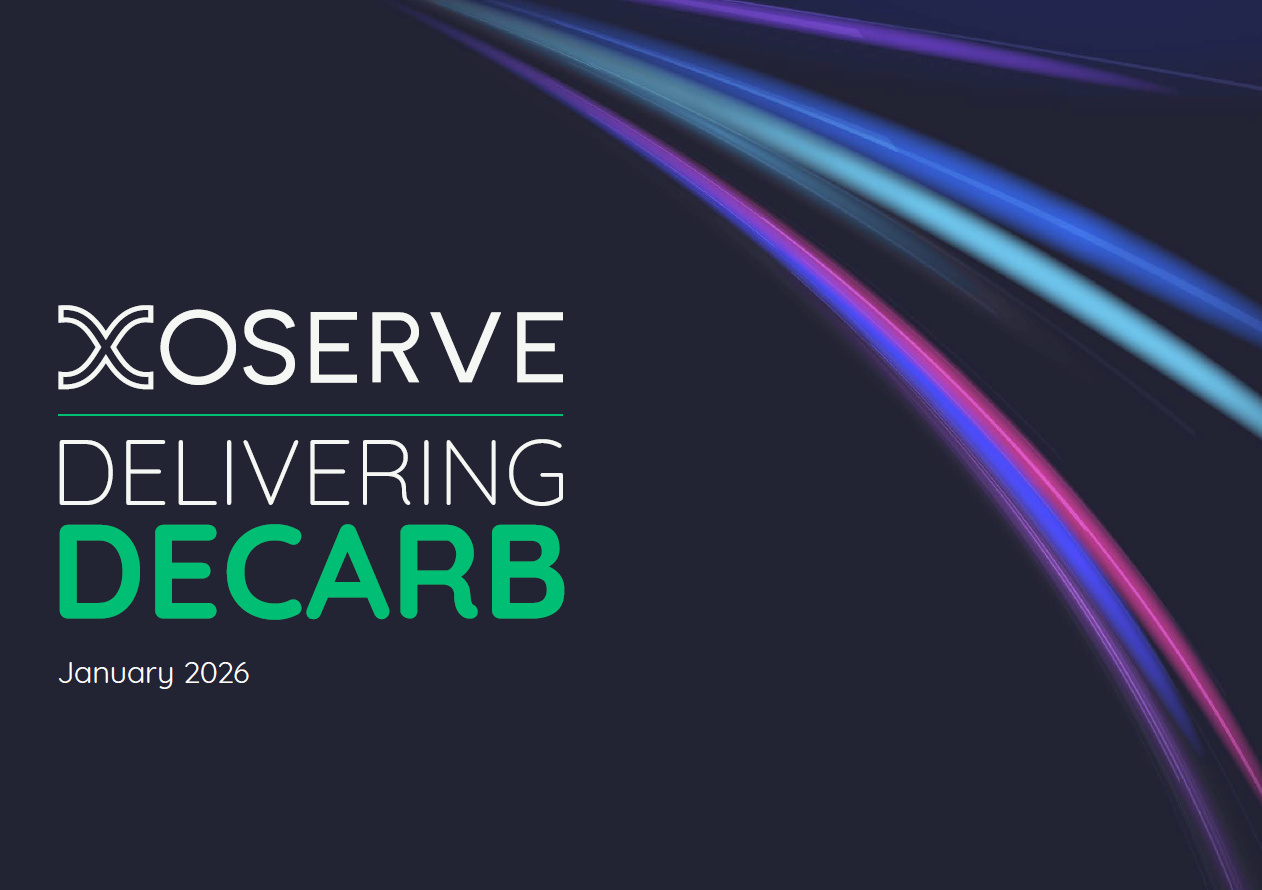 XOSERVE

DELIVERING
DECARB

January 2026